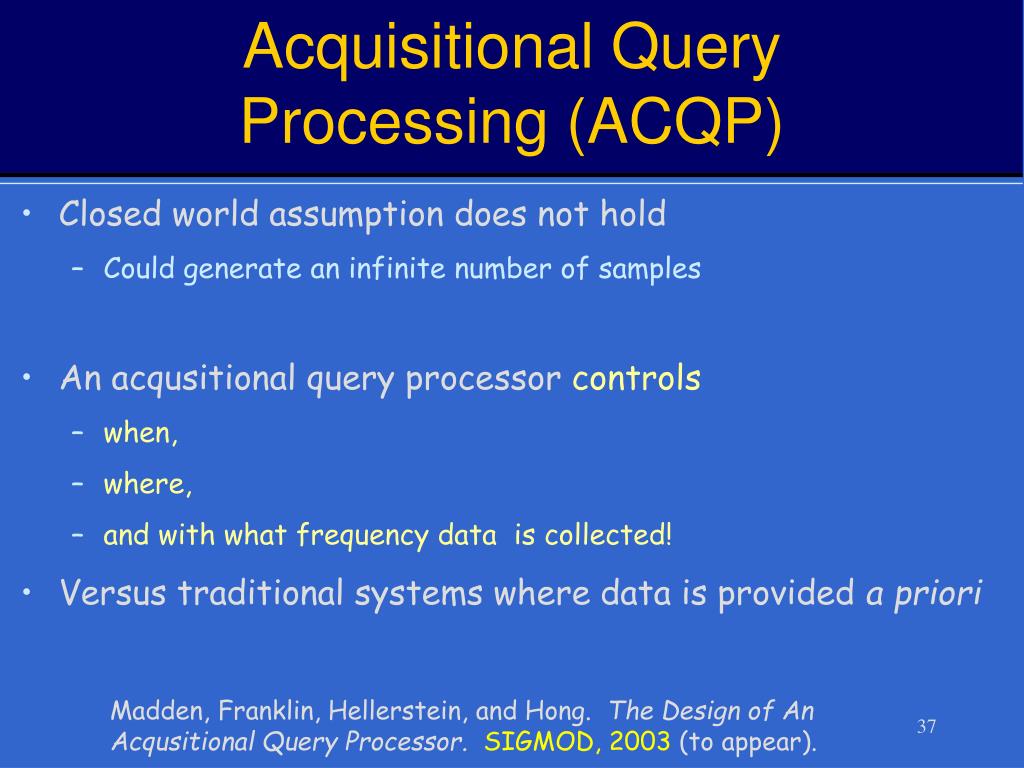 Acquisitional Query Processing (ACQP)

• Closed world assumption does not hold
– Could generate an infinite number of samples

• An acqusitional query processor controls
– when,
– where,
– and with what frequency data is collected!

• Versus traditional systems where data is provided a priori

Madden, Franklin, Hellerstein, and Hong. The Design of An Acqusitional Query Processor. SIGMOD, 2003 (to appear).

37